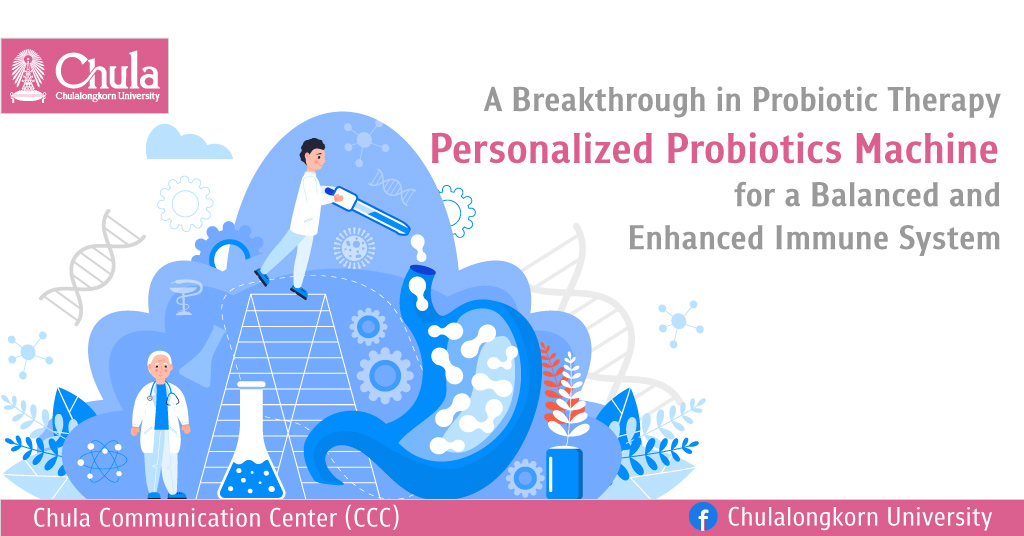 Chula
Chulalongkorn University

A Breakthrough in Probiotic Therapy
Personalized Probiotics Machine
for a Balanced and Enhanced Immune System

Chula Communication Center (CCC)

Chulalongkorn University